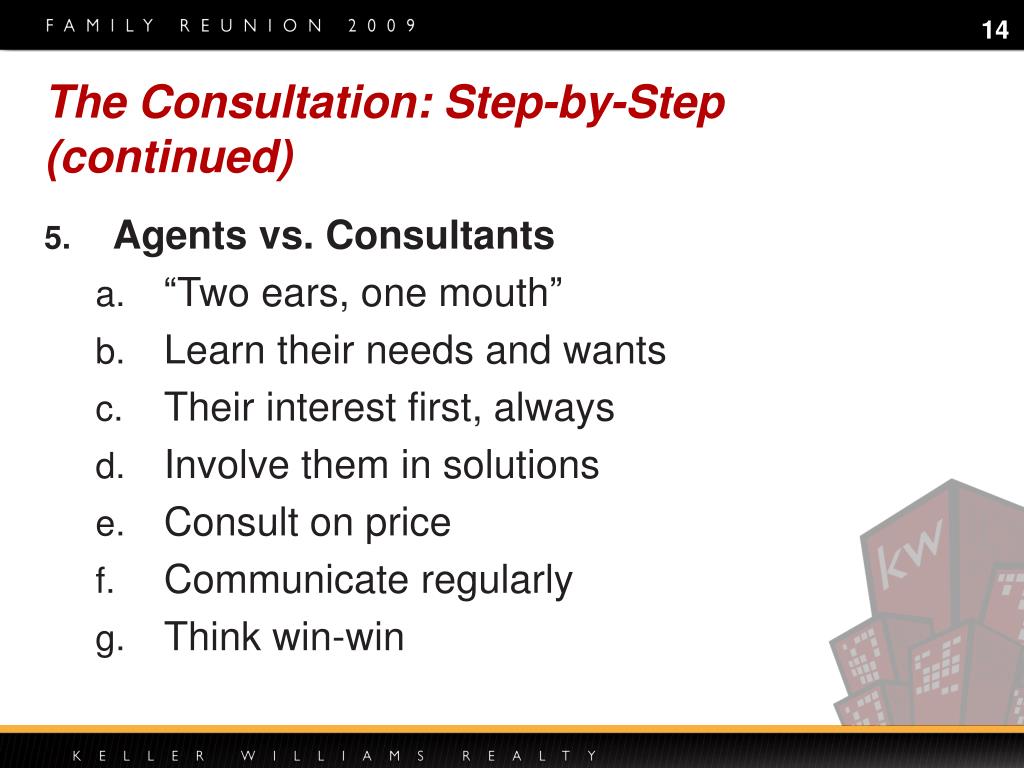 FAMILY REUNION 2009

14

The Consultation: Step-by-Step (continued)

5. Agents vs. Consultants
a. “Two ears, one mouth”
b. Learn their needs and wants
c. Their interest first, always
d. Involve them in solutions
e. Consult on price
f. Communicate regularly
g. Think win-win

KW

KELLER WILLIAMS REALTY